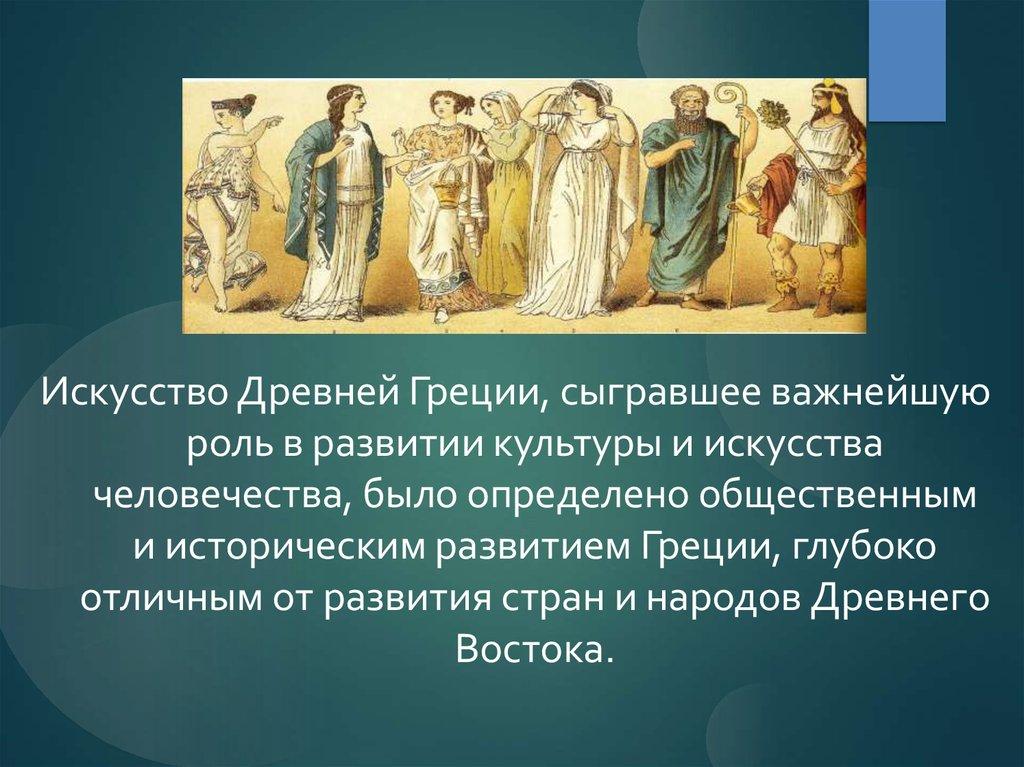 Искусство Древней Греции, сыгравшее важнейшую роль в развитии культуры и искусства человечества, было определено общественным и историческим развитием Греции, глубоко отличным от развития стран и народов Древнего Востока.